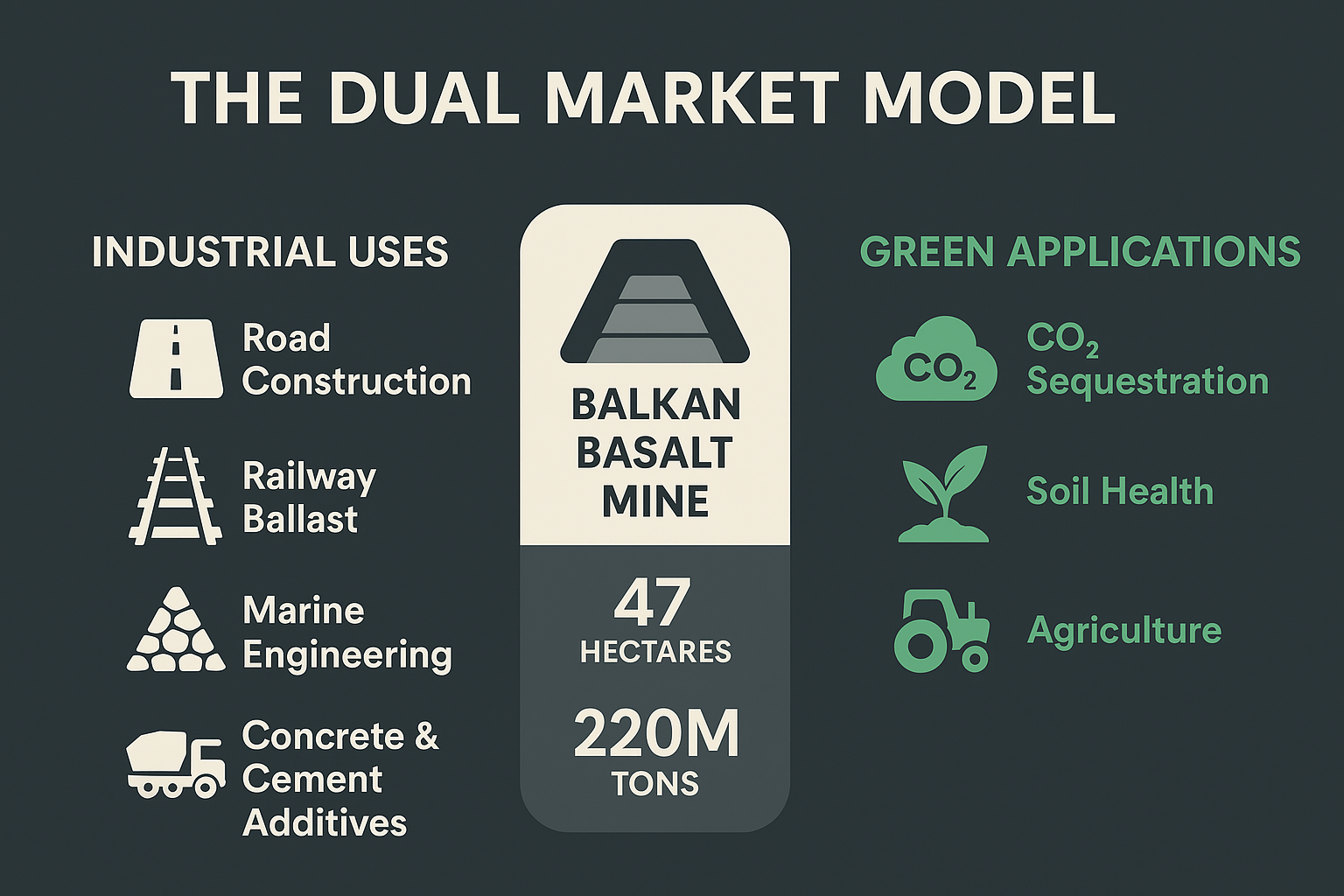 THE DUAL MARKET MODEL

INDUSTRIAL USES

Road Construction

Railway Ballast

Marine Engineering

Concrete & Cement Additives

BALKAN BASALT MINE

47 HECTARES

220M TONS

GREEN APPLICATIONS

$CO_2$

$CO_2$ Sequestration

Soil Health

Agriculture